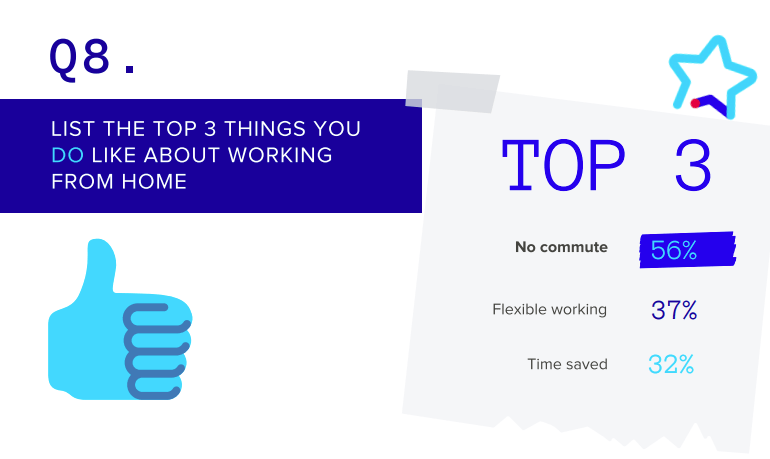 Q8.

LIST THE TOP 3 THINGS YOU DO LIKE ABOUT WORKING FROM HOME

TOP 3

No commute 56%

Flexible working 37%

Time saved 32%